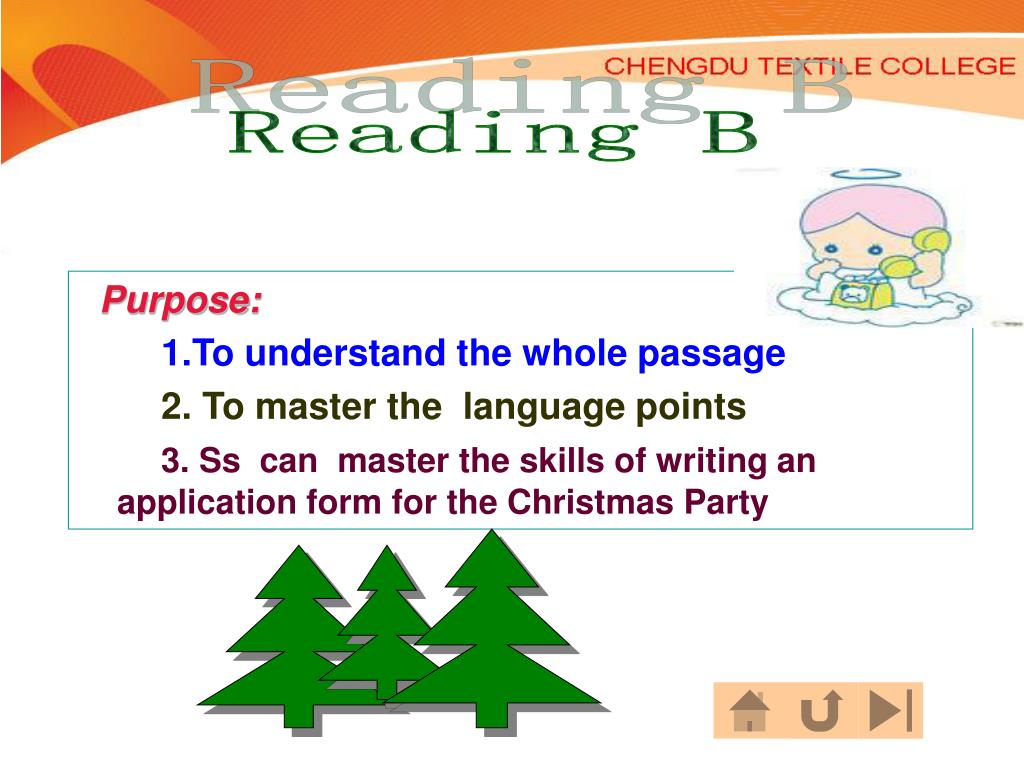 CHENGDU TEXTILE COLLEGE

Reading B

Reading B

Purpose:

1.To understand the whole passage

2. To master the language points

3. Ss can master the skills of writing an application form for the Christmas Party